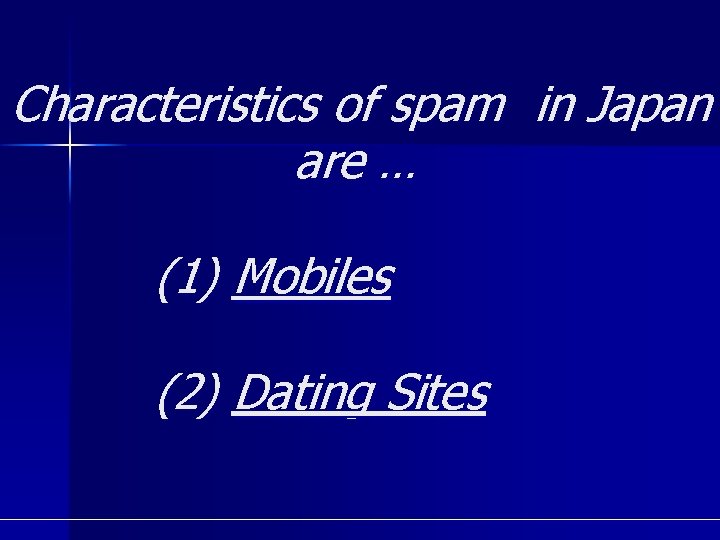 Characteristics of spam in Japan are …

(1) Mobiles

(2) Dating Sites